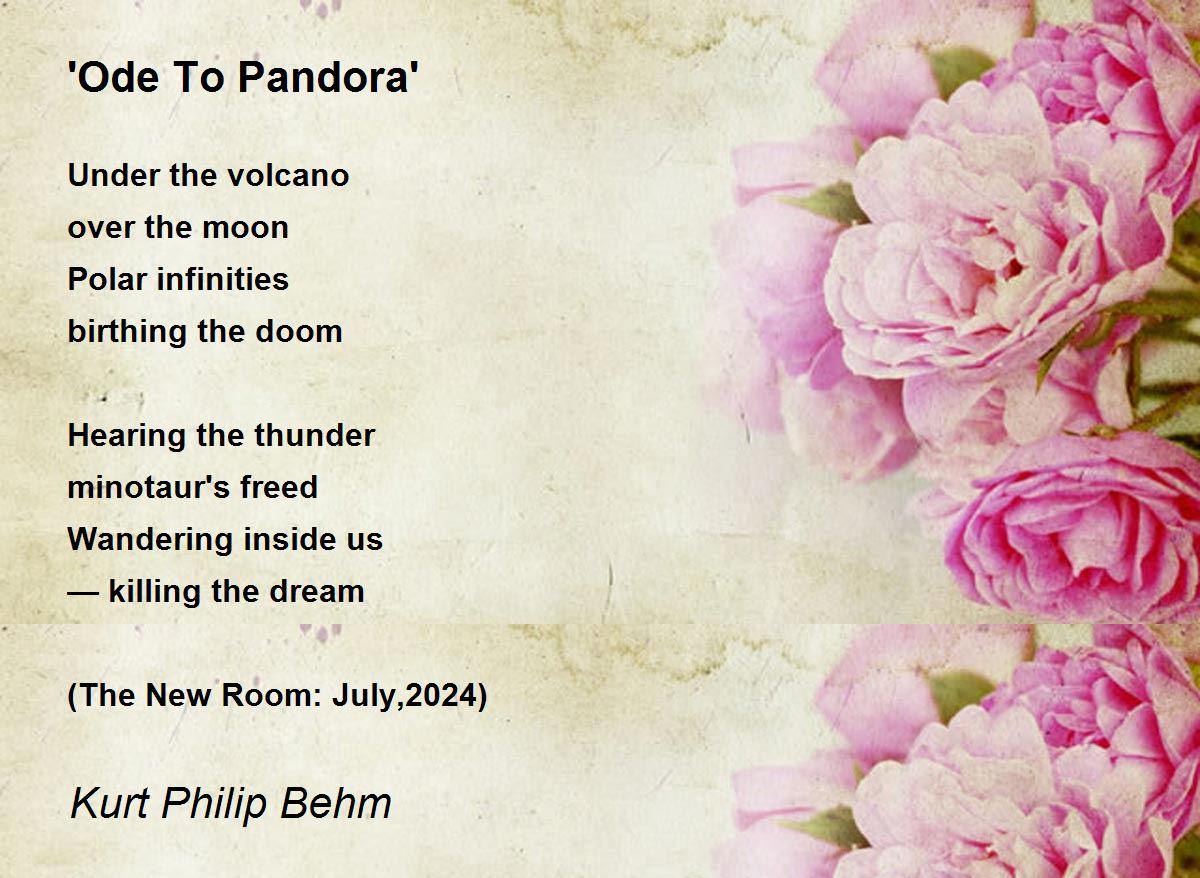 'Ode To Pandora'

Under the volcano
over the moon
Polar infinities
birthing the doom

Hearing the thunder
minotaur's freed
Wandering inside us
— killing the dream

(The New Room: July,2024)

Kurt Philip Behm